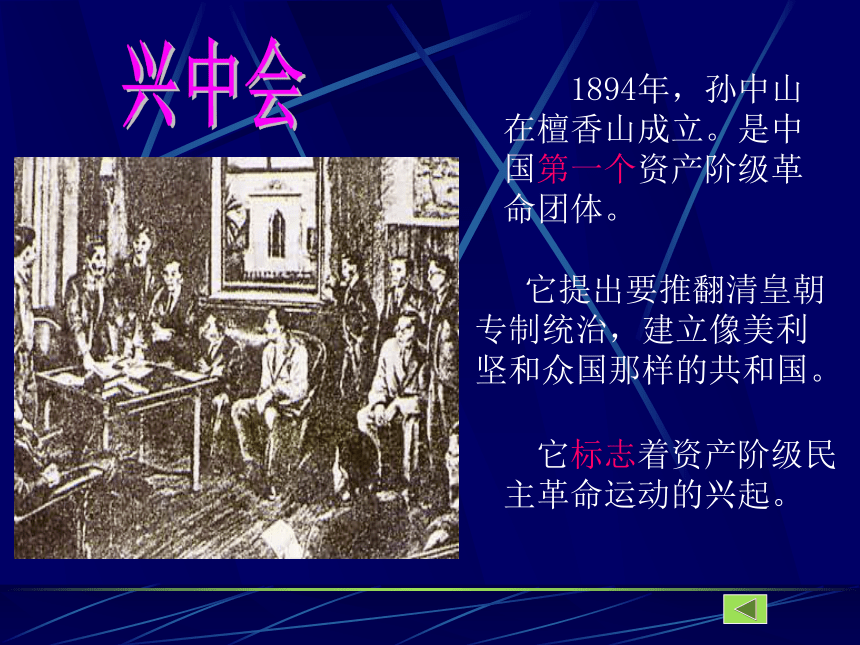 兴中会

1894年，孙中山在檀香山成立。是中国第一个资产阶级革命团体。

它提出要推翻清皇朝专制统治，建立像美利坚和众国那样的共和国。

它标志着资产阶级民主革命运动的兴起。